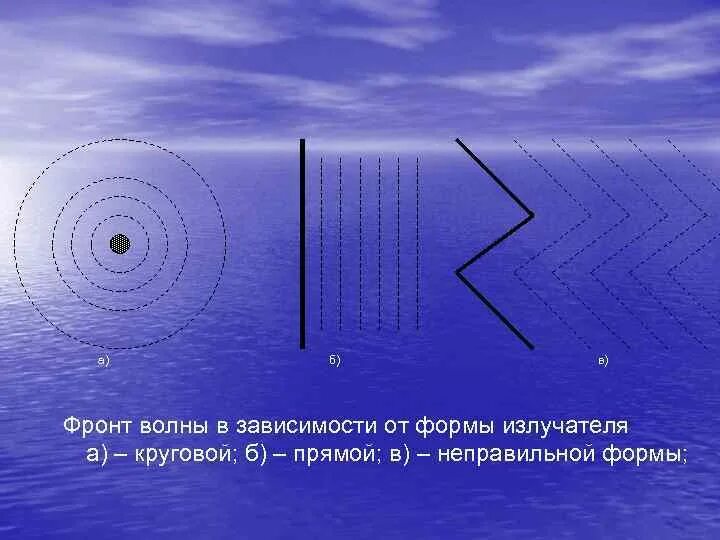 а)

б)

в)

Фронт волны в зависимости от формы излучателя а) – круговой; б) – прямой; в) – неправильной формы;